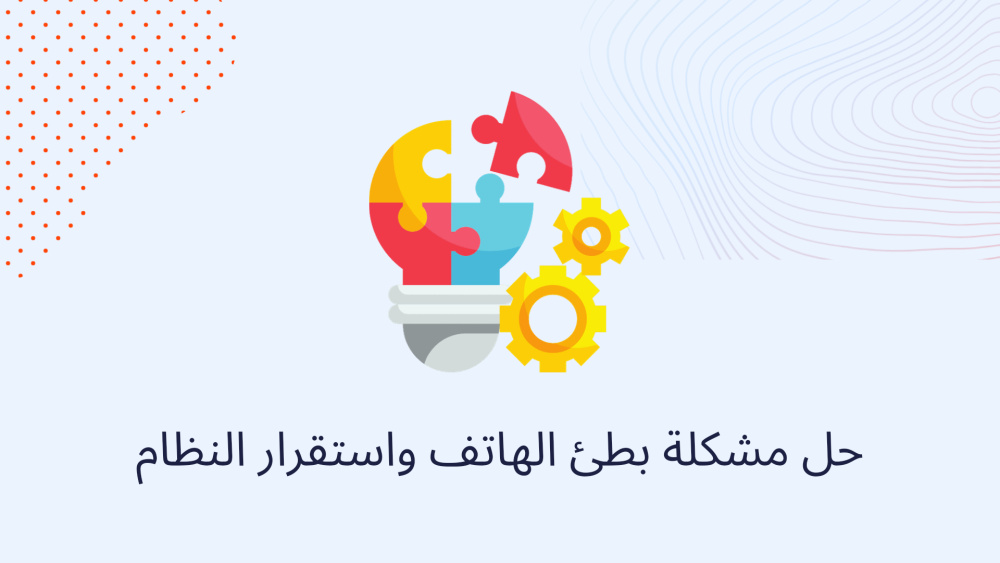 حل مشكلة بطئ الهاتف واستقرار النظام